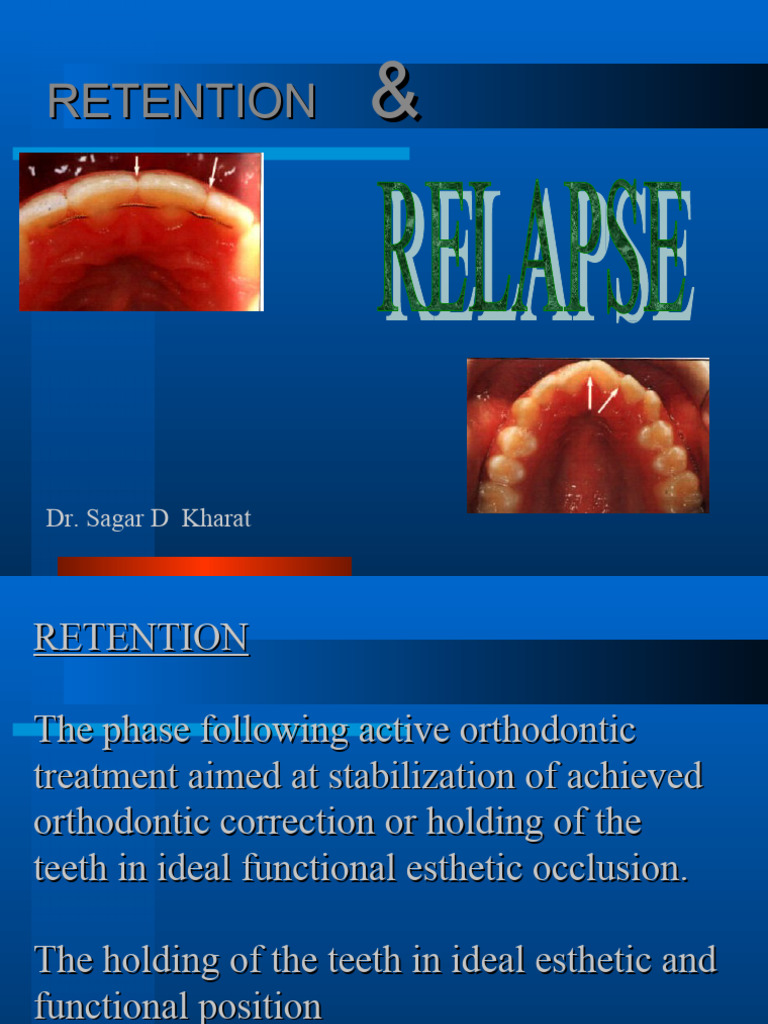 RETENTION &

RELAPSE

Dr. Sagar D Kharat

RETENTION

The phase following active orthodontic treatment aimed at stabilization of achieved orthodontic correction or holding of the teeth in ideal functional esthetic occlusion.

The holding of the teeth in ideal esthetic and functional position